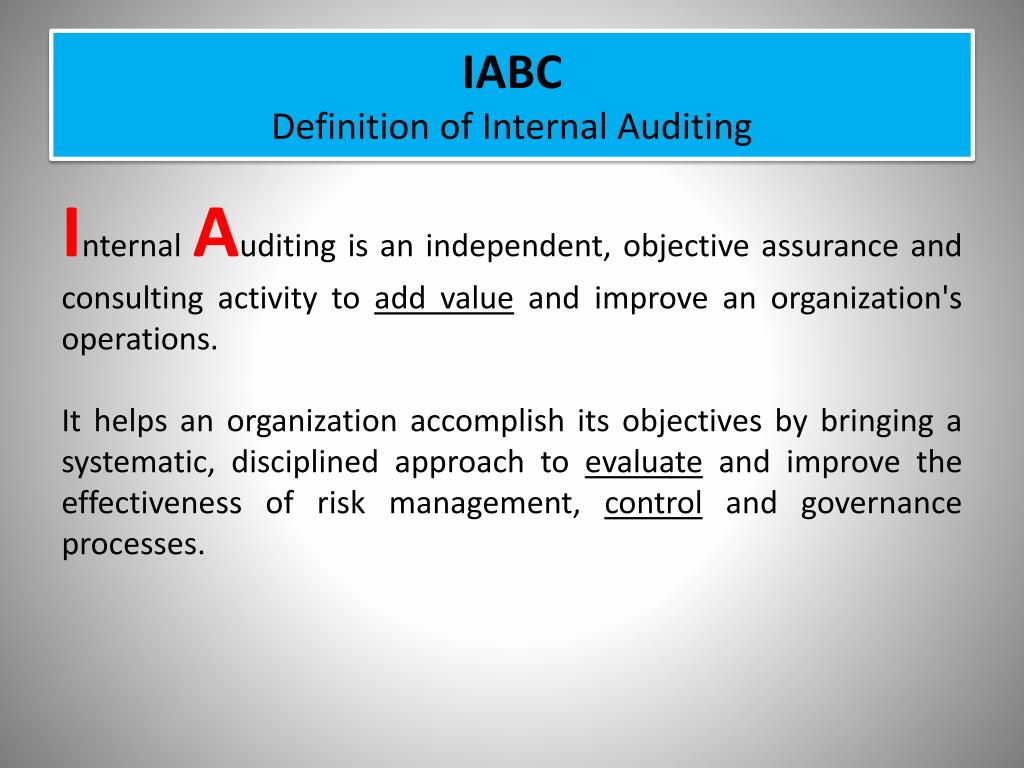 IABC
Definition of Internal Auditing

Internal Auditing is an independent, objective assurance and consulting activity to add value and improve an organization's operations.

It helps an organization accomplish its objectives by bringing a systematic, disciplined approach to evaluate and improve the effectiveness of risk management, control and governance processes.